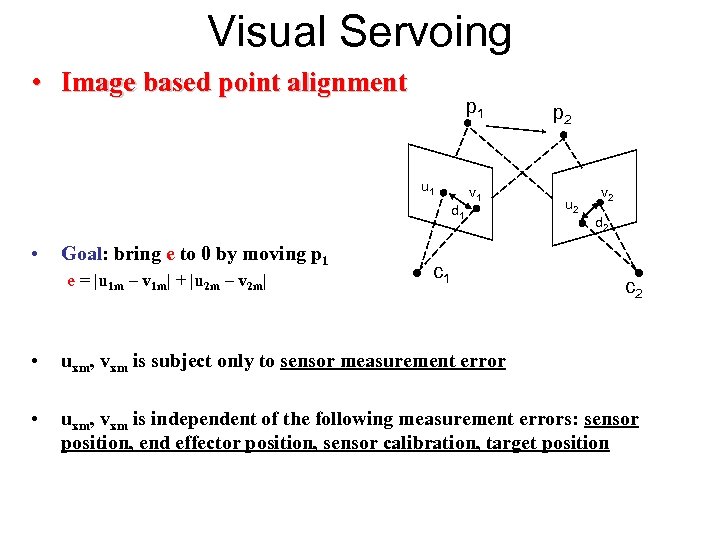 Visual Servoing

• Image based point alignment

$p_1$ $p_2$

$u_1$ $v_1$ $d_1$

$u_2$ $v_2$ $d_2$

$c_1$ $c_2$

• Goal: bring e to 0 by moving $p_1$

$e = |u_{1m} - v_{1m}| + |u_{2m} - v_{2m}|$

• $u_{xm}$, $v_{xm}$ is subject only to sensor measurement error

• $u_{xm}$, $v_{xm}$ is independent of the following measurement errors: sensor position, end effector position, sensor calibration, target position